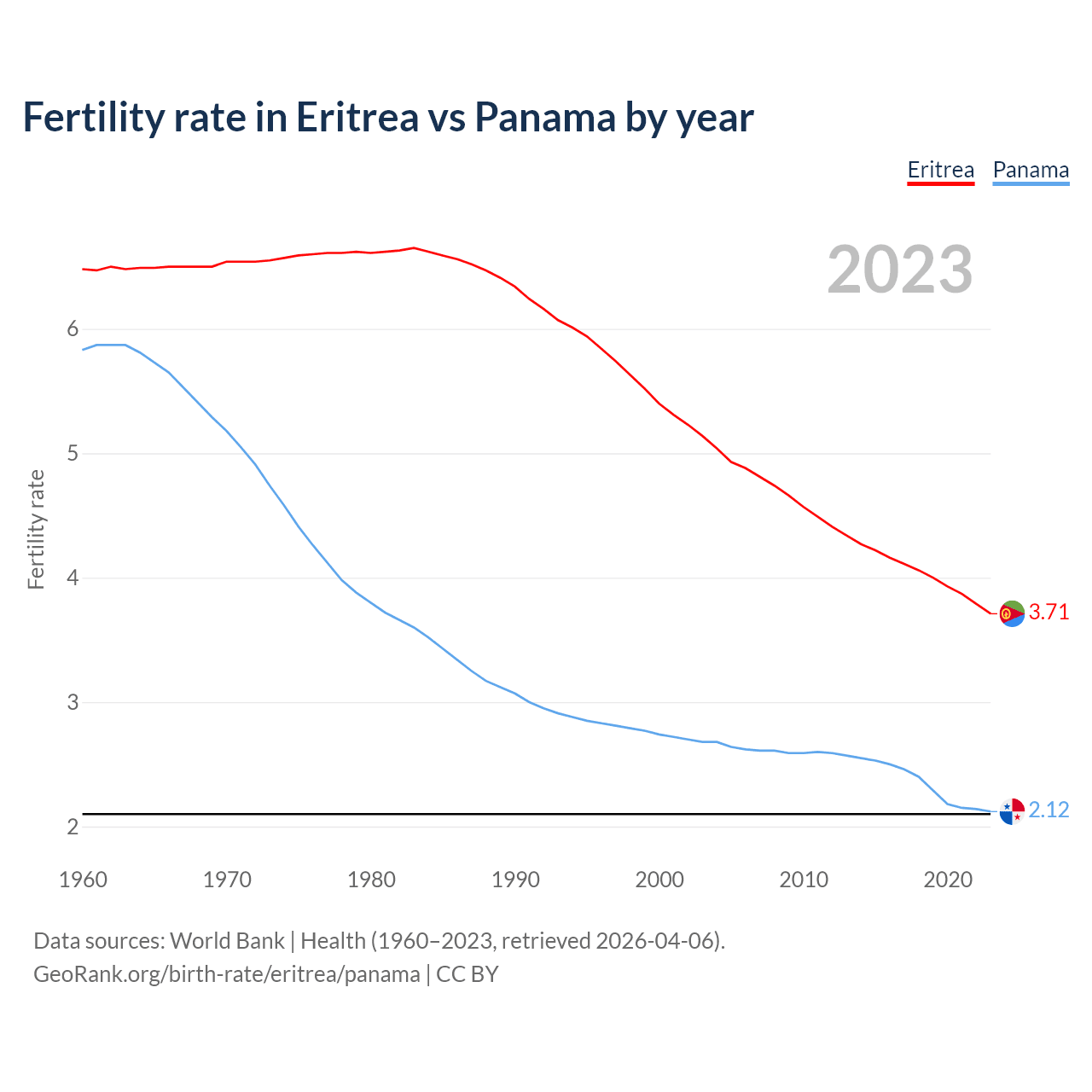 Fertility rate in Eritrea vs Panama by year

Eritrea Panama

2023

Fertility rate

6
5
4
3
2

3.71
2.12

1960 1970 1980 1990 2000 2010 2020

Data sources: World Bank | Health (1960–2023, retrieved 2026-04-06).
GeoRank.org/birth-rate/eritrea/panama | CC BY